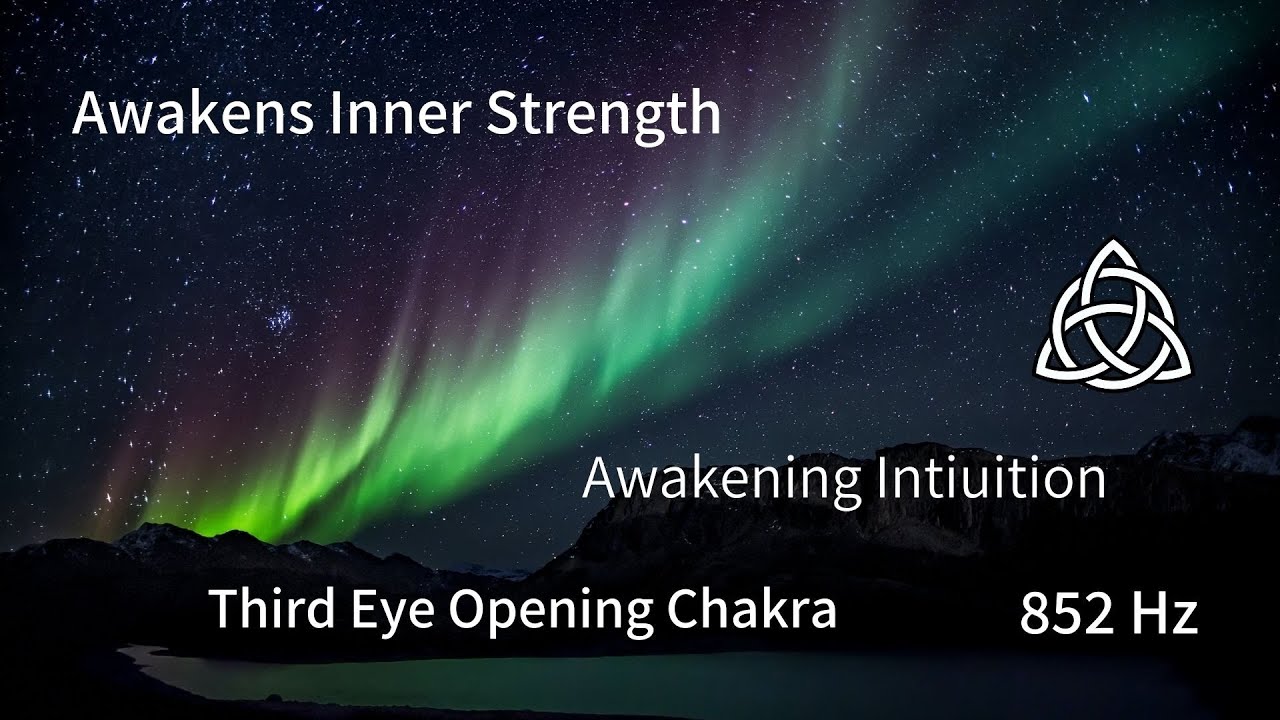 Awakens Inner Strength

Awakening Intiuition

Third Eye Opening Chakra

852 Hz